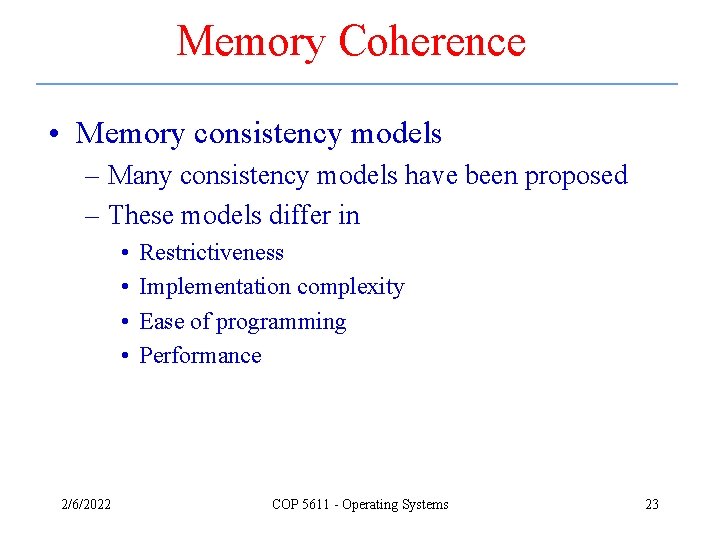 Memory Coherence

• Memory consistency models
– Many consistency models have been proposed
– These models differ in
• Restrictiveness
• Implementation complexity
• Ease of programming
• Performance

2/6/2022
COP 5611 - Operating Systems
23